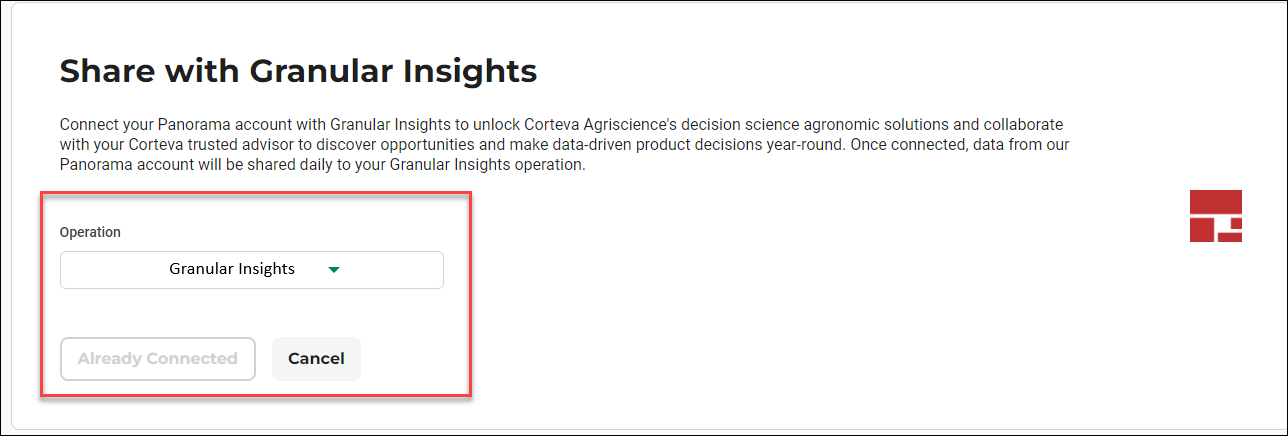 Share with Granular Insights

Connect your Panorama account with Granular Insights to unlock Corteva Agriscience's decision science agronomic solutions and collaborate with your Corteva trusted advisor to discover opportunities and make data-driven product decisions year-round. Once connected, data from our Panorama account will be shared daily to your Granular Insights operation.

Operation

Granular Insights

Already Connected

Cancel